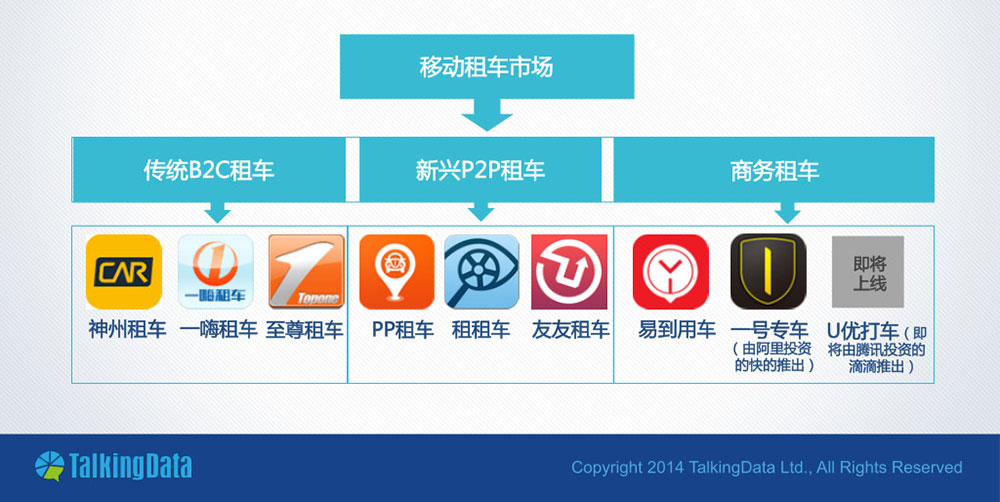 移动租车市场

传统B2C租车

新兴P2P租车

商务租车

CAR

神州租车

一嗨租车

一嗨租车

Topone

至尊租车

PP租车

租租车

友友租车

易到用车

一号专车（由阿里投资的快的推出）

即将上线

U优打车（即将由腾讯投资的滴滴推出）

TalkingData

Copyright 2014 TalkingData Ltd., All Rights Reserved